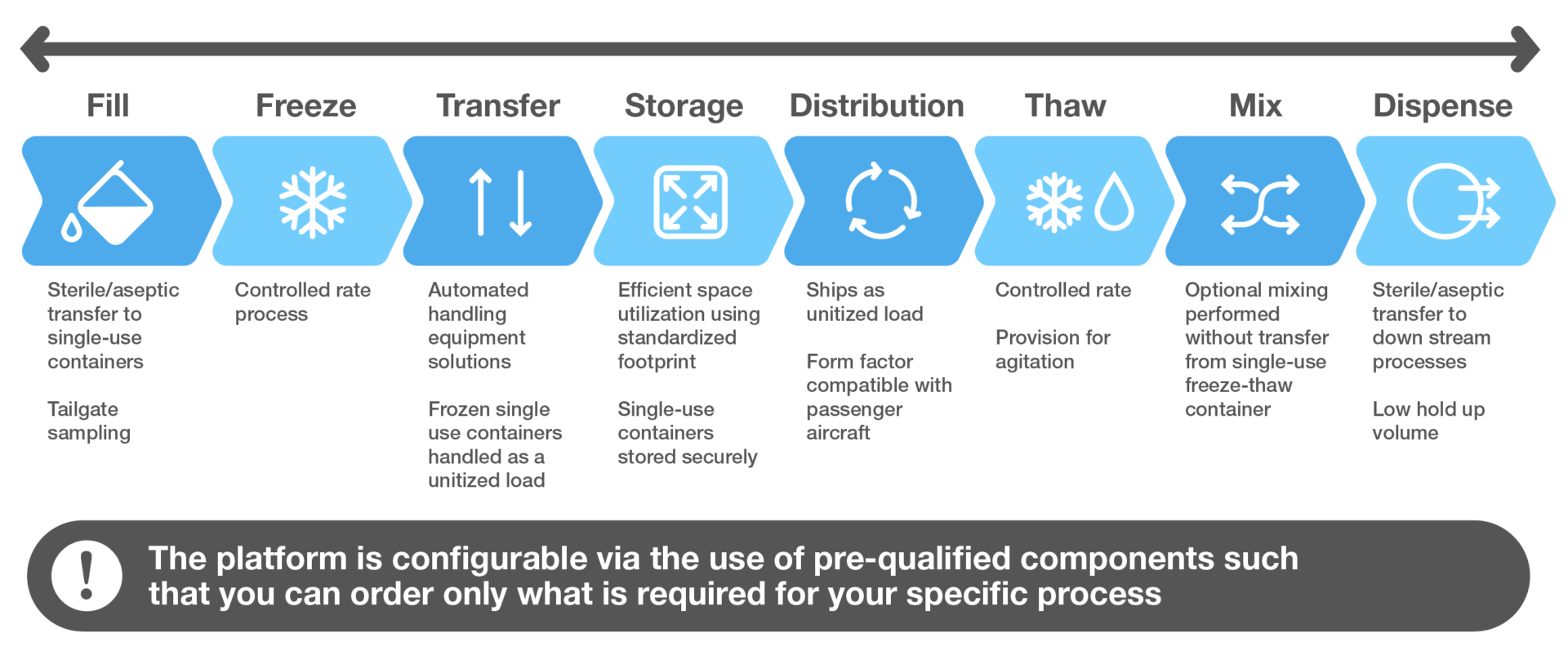 Fill

Sterile/aseptic transfer to single-use containers

Tailgate sampling

Freeze

Controlled rate process

Transfer

Automated handling equipment solutions

Frozen single use containers handled as a unitized load

Storage

Efficient space utilization using standardized footprint

Single-use containers stored securely

Distribution

Ships as unitized load

Form factor compatible with passenger aircraft

Thaw

Controlled rate

Provision for agitation

Mix

Optional mixing performed without transfer from single-use freeze-thaw container

Dispense

Sterile/aseptic transfer to down stream processes

Low hold up volume

!

The platform is configurable via the use of pre-qualified components such that you can order only what is required for your specific process